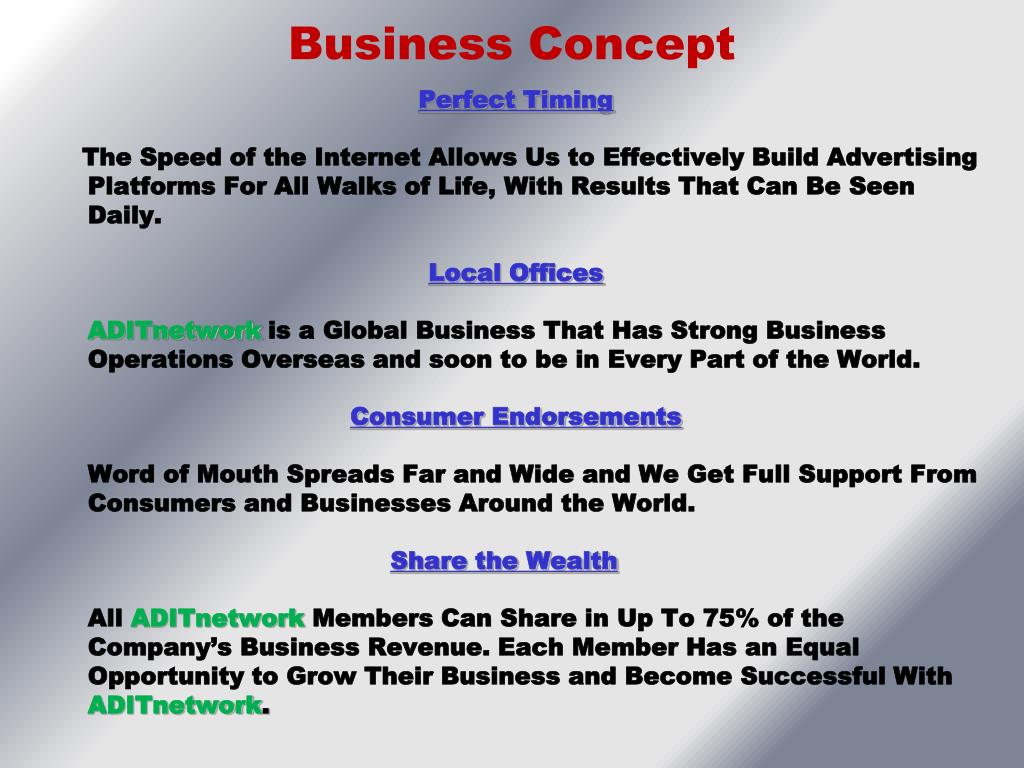 Business Concept

Perfect Timing

The Speed of the Internet Allows Us to Effectively Build Advertising Platforms For All Walks of Life, With Results That Can Be Seen Daily.

Local Offices

ADITnetwork is a Global Business That Has Strong Business Operations Overseas and soon to be in Every Part of the World.

Consumer Endorsements

Word of Mouth Spreads Far and Wide and We Get Full Support From Consumers and Businesses Around the World.

Share the Wealth

All ADITnetwork Members Can Share in Up To 75% of the Company's Business Revenue. Each Member Has an Equal Opportunity to Grow Their Business and Become Successful With ADITnetwork.